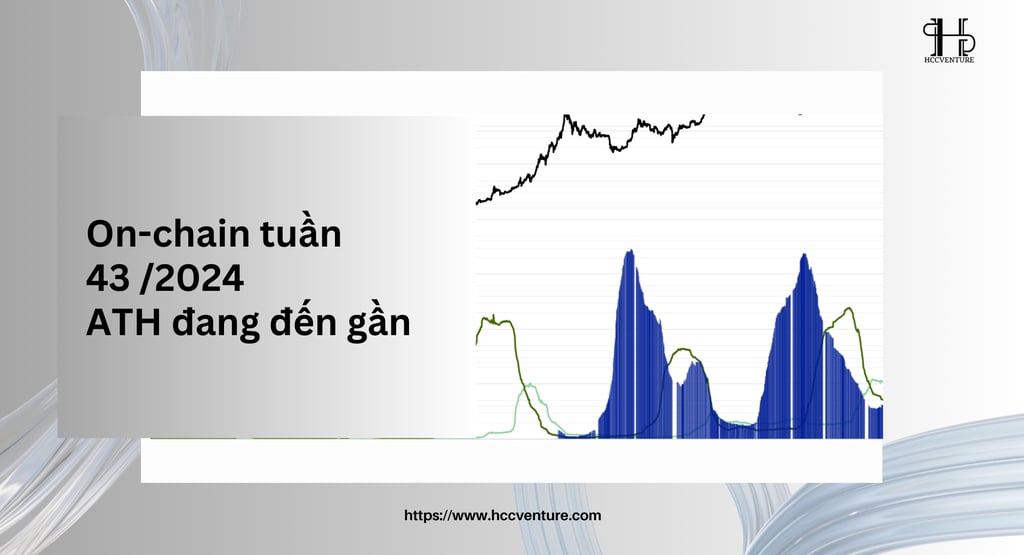 HCCVENTURE

On-chain tuần
43 /2024
ATH đang đến gần

https://www.hccventure.com